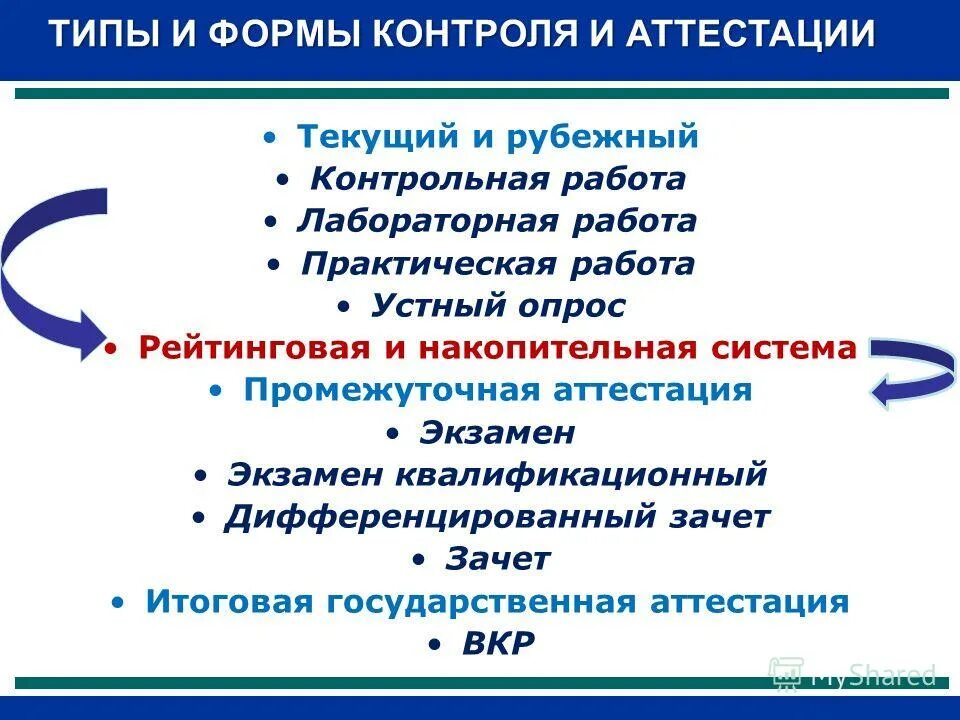 ТИПЫ И ФОРМЫ КОНТРОЛЯ И АТТЕСТАЦИИ

• Текущий и рубежный
• Контрольная работа
• Лабораторная работа
• Практическая работа
• Устный опрос
• Рейтинговая и накопительная система
• Промежуточная аттестация
• Экзамен
• Экзамен квалификационный
• Дифференцированный зачет
• Зачет
• Итоговая государственная аттестация
• ВКР

MyShared